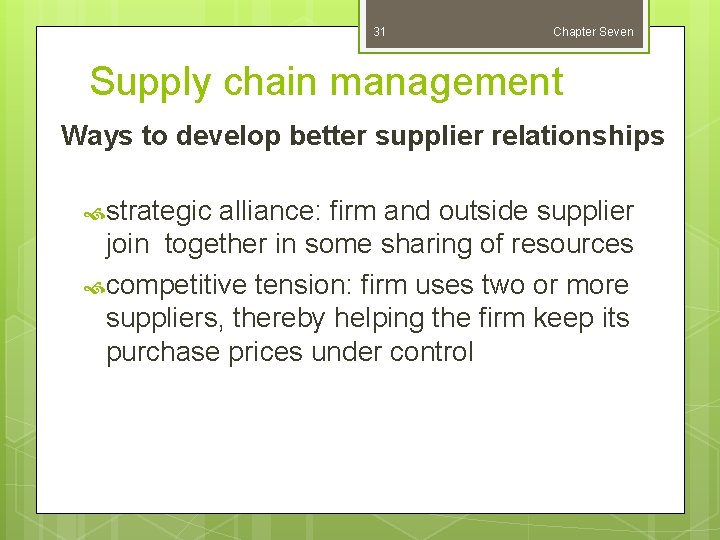 31 Chapter Seven

Supply chain management

Ways to develop better supplier relationships

strategic alliance: firm and outside supplier join together in some sharing of resources

competitive tension: firm uses two or more suppliers, thereby helping the firm keep its purchase prices under control